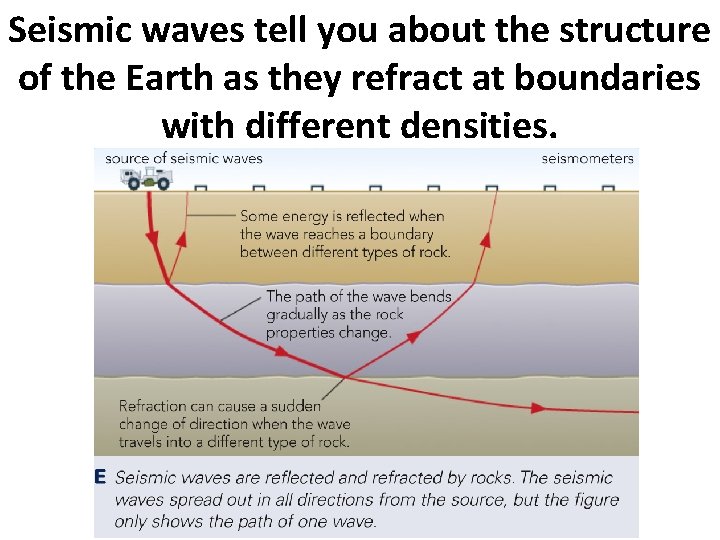 Seismic waves tell you about the structure of the Earth as they refract at boundaries with different densities.

source of seismic waves

seismometers

Some energy is reflected when the wave reaches a boundary between different types of rock.

The path of the wave bends gradually as the rock properties change.

Refraction can cause a sudden change of direction when the wave travels into a different type of rock.

E Seismic waves are reflected and refracted by rocks. The seismic waves spread out in all directions from the source, but the figure only shows the path of one wave.